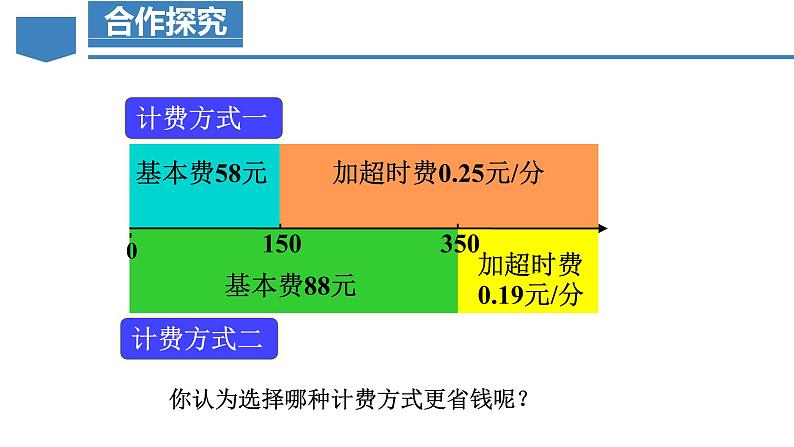 合作探究

计费方式一

基本费58元

加超时费0.25元/分

0

150

350

基本费88元

加超时费0.19元/分

计费方式二

你认为选择哪种计费方式更省钱呢？